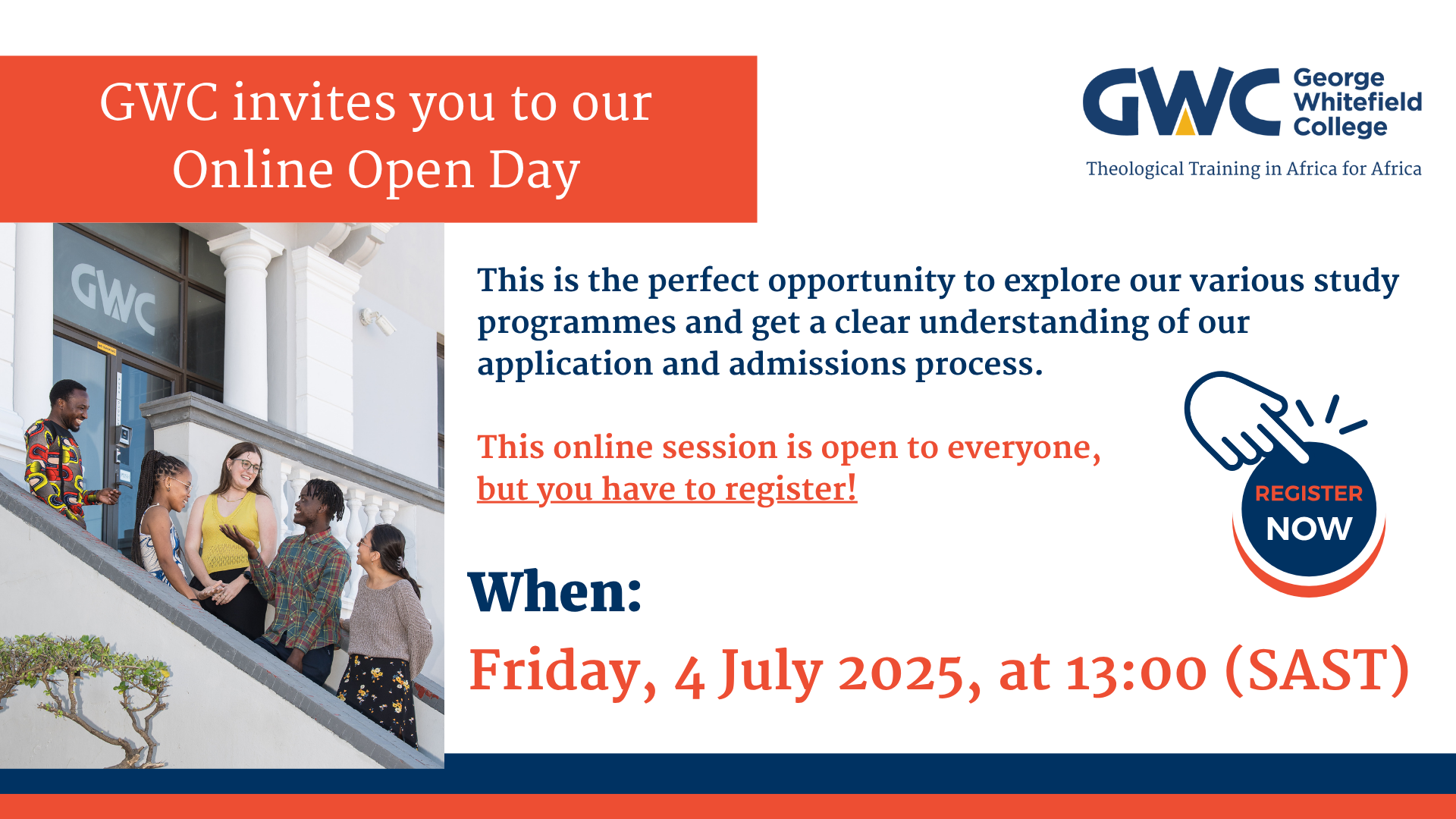 GWC invites you to our Online Open Day

GWC George Whitefield College
Theological Training in Africa for Africa

GWC

This is the perfect opportunity to explore our various study programmes and get a clear understanding of our application and admissions process.

This online session is open to everyone, but you have to register!

REGISTER NOW

When:

Friday, 4 July 2025, at 13:00 (SAST)